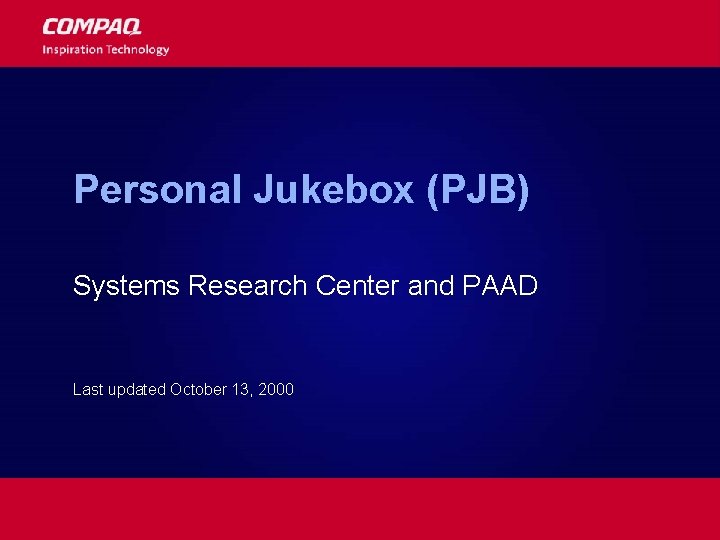 COMPAQ
Inspiration Technology

Personal Jukebox (PJB)

Systems Research Center and PAAD

Last updated October 13, 2000